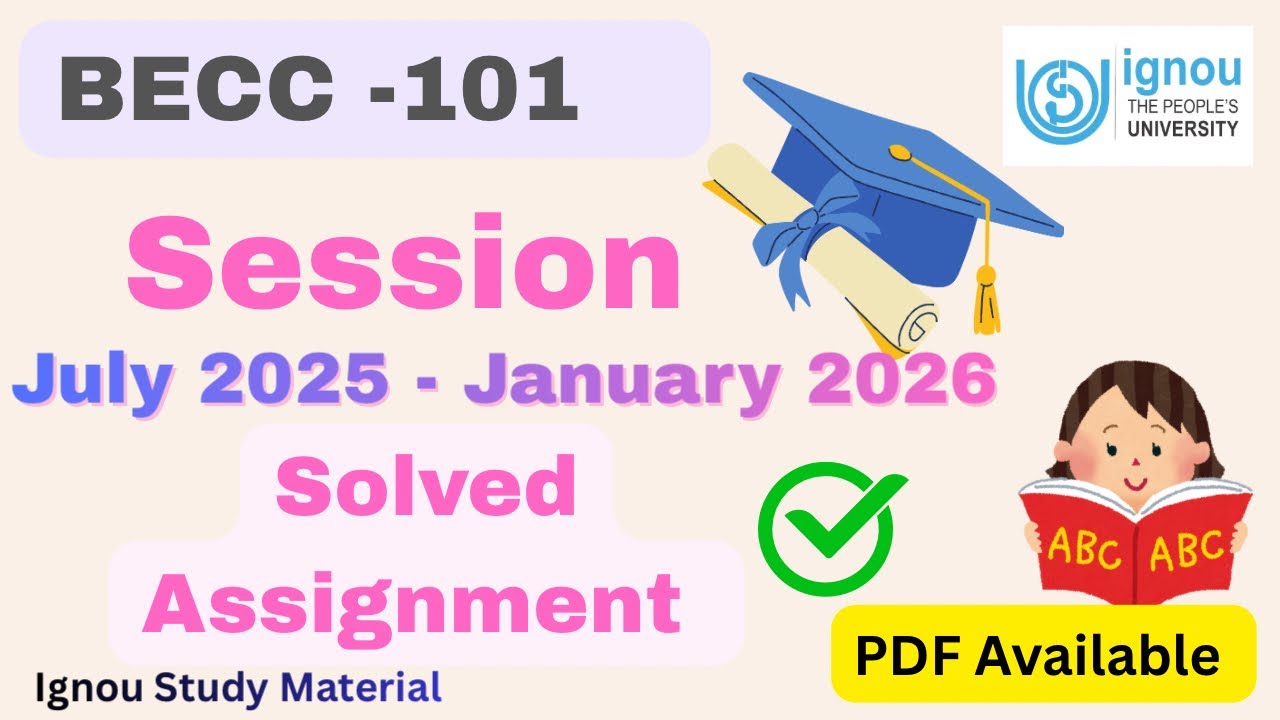 BECC -101

ignou
THE PEOPLE'S
UNIVERSITY

Session

July 2025 - January 2026

Solved
Assignment

ABC ABC

PDF Available

Ignou Study Material